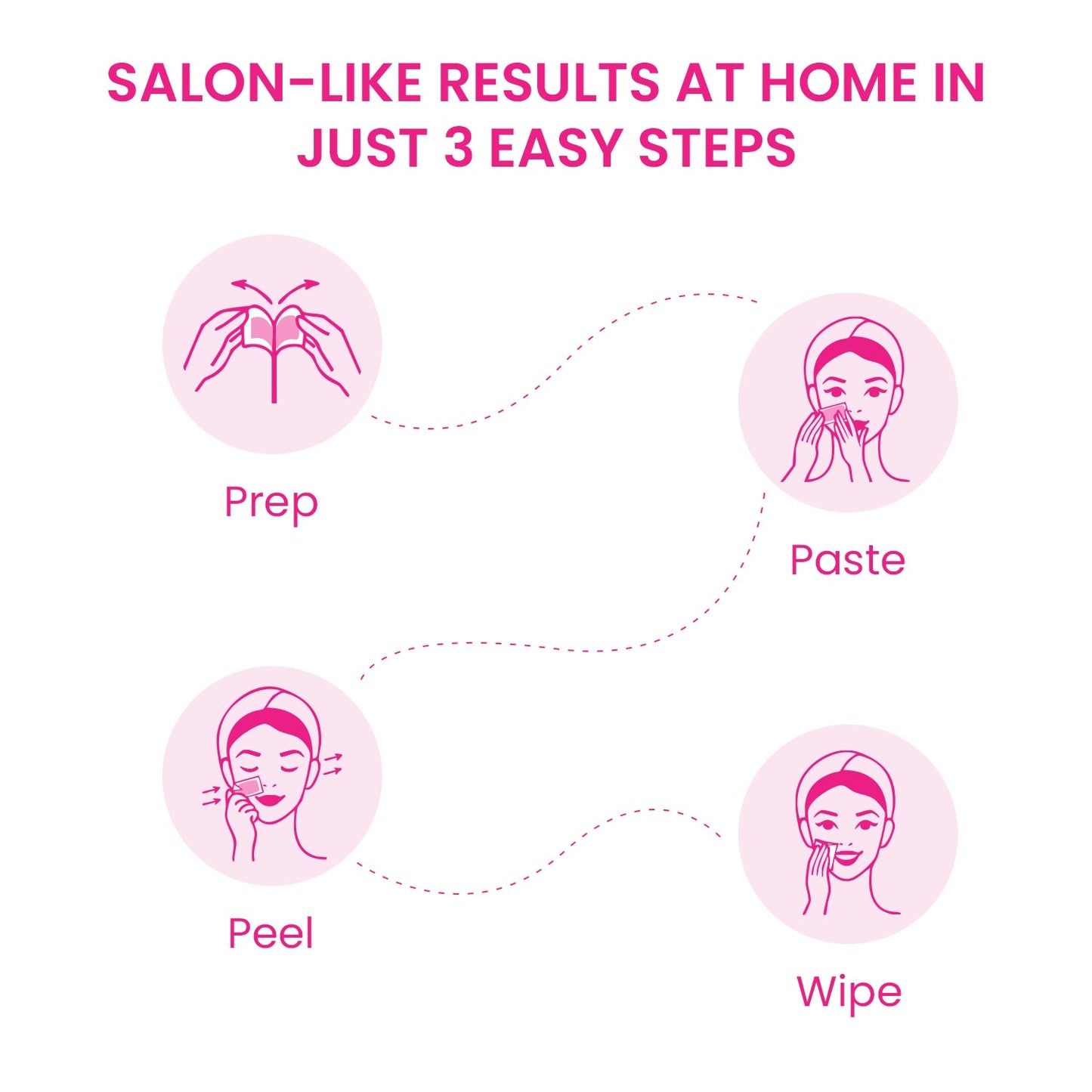 SALON-LIKE RESULTS AT HOME IN JUST 3 EASY STEPS

Prep

Paste

Peel

Wipe